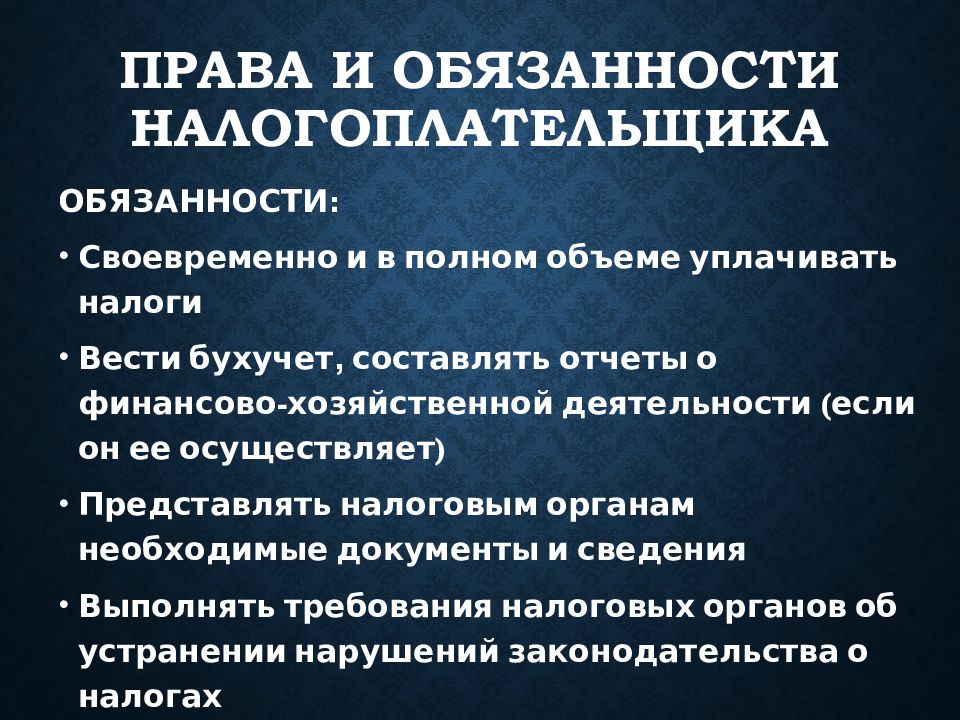 ПРАВА И ОБЯЗАННОСТИ НАЛОГОПЛАТЕЛЬЩИКА

ОБЯЗАННОСТИ:

• Своевременно и в полном объеме уплачивать налоги

• Вести бухучет, составлять отчеты о финансово-хозяйственной деятельности (если он ее осуществляет)

• Представлять налоговым органам необходимые документы и сведения

• Выполнять требования налоговых органов об устранении нарушений законодательства о налогах